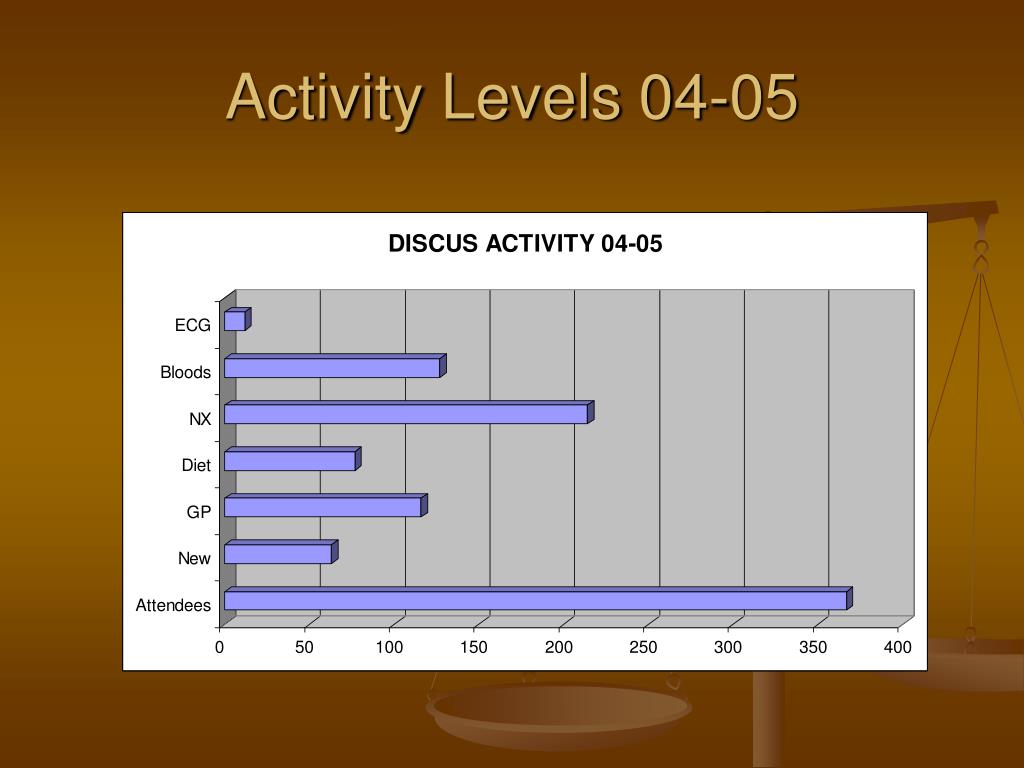 Activity Levels 04-05

DISCUS ACTIVITY 04-05

ECG
Bloods
NX
Diet
GP
New
Attendees

0 50 100 150 200 250 300 350 400